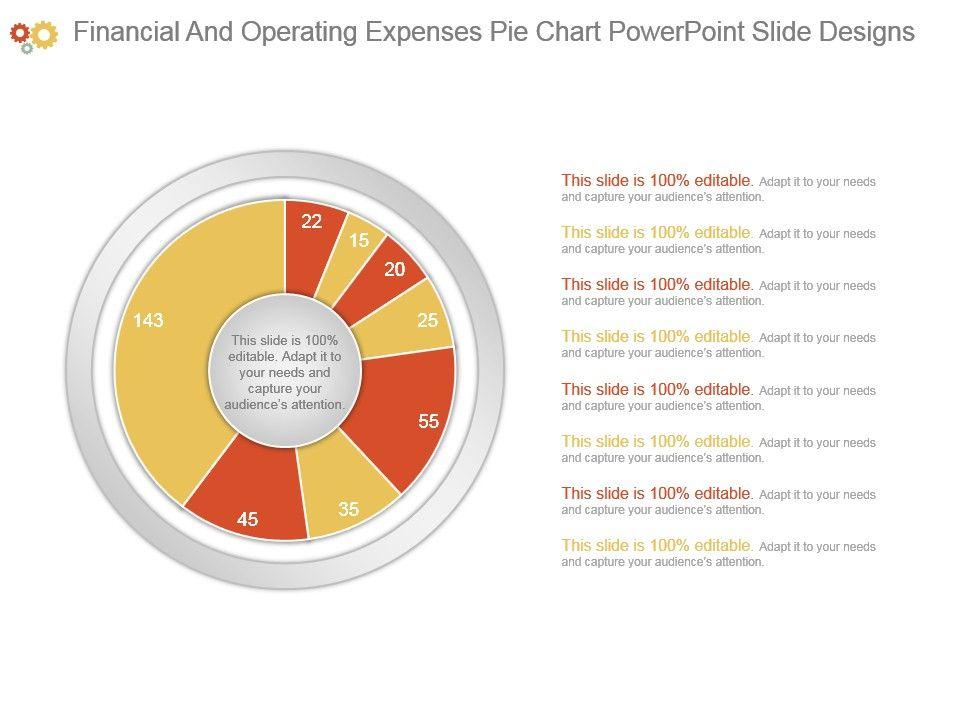 Financial And Operating Expenses Pie Chart PowerPoint Slide Designs

22
15
20
25
55
35
45
143

This slide is 100% editable. Adapt it to your needs and capture your audience's attention.

This slide is 100% editable. Adapt it to your needs and capture your audience's attention.

This slide is 100% editable. Adapt it to your needs and capture your audience's attention.

This slide is 100% editable. Adapt it to your needs and capture your audience's attention.

This slide is 100% editable. Adapt it to your needs and capture your audience's attention.

This slide is 100% editable. Adapt it to your needs and capture your audience's attention.

This slide is 100% editable. Adapt it to your needs and capture your audience's attention.

This slide is 100% editable. Adapt it to your needs and capture your audience's attention.

This slide is 100% editable. Adapt it to your needs and capture your audience's attention.